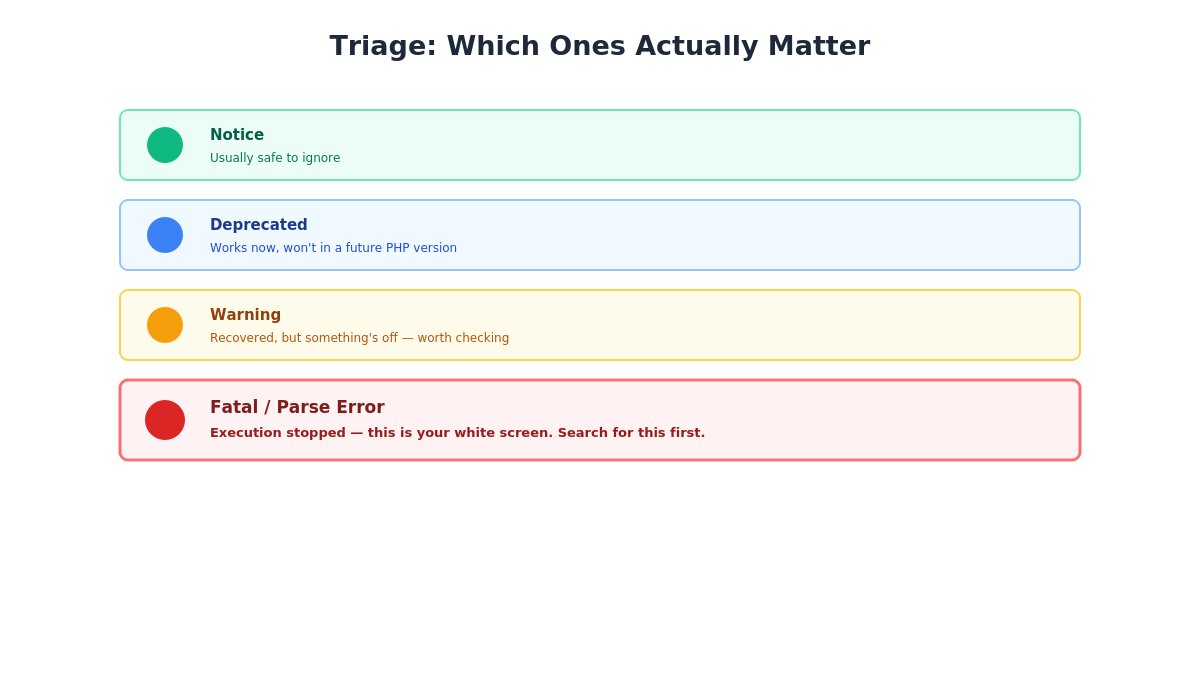 Triage: Which Ones Actually Matter

Notice
Usually safe to ignore

Deprecated
Works now, won't in a future PHP version

Warning
Recovered, but something's off — worth checking

Fatal / Parse Error
Execution stopped — this is your white screen. Search for this first.